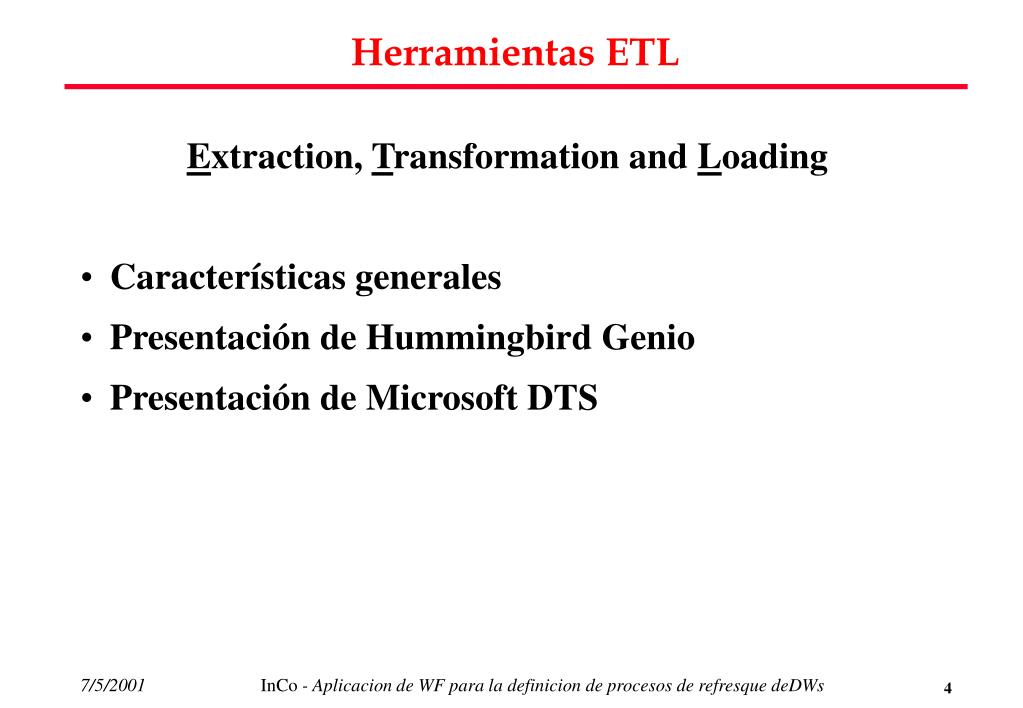 Herramientas ETL

Extraction, Transformation and Loading

• Características generales
• Presentación de Hummingbird Genio
• Presentación de Microsoft DTS

7/5/2001 InCo - Aplicacion de WF para la definicion de procesos de refresque deDWs 4